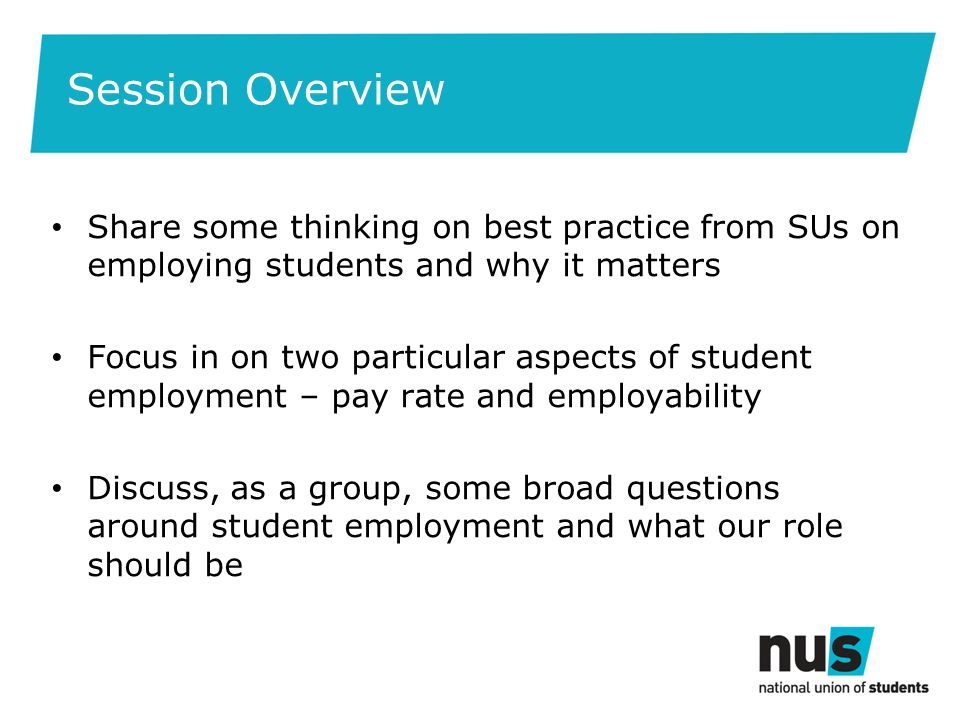 Session Overview

• Share some thinking on best practice from SUs on employing students and why it matters

• Focus in on two particular aspects of student employment – pay rate and employability

• Discuss, as a group, some broad questions around student employment and what our role should be

nus
national union of students